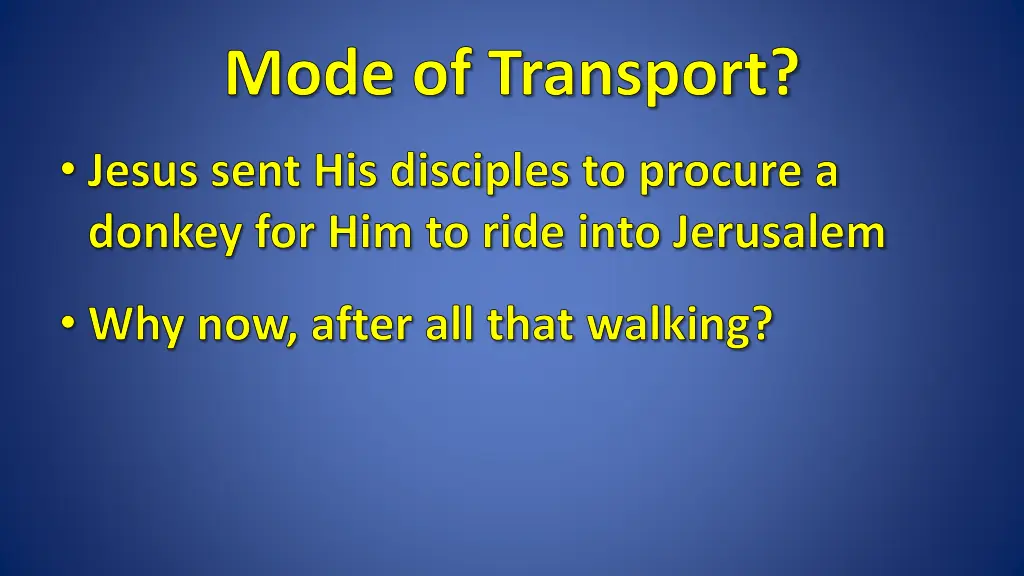 Mode of Transport?

• Jesus sent His disciples to procure a donkey for Him to ride into Jerusalem

• Why now, after all that walking?